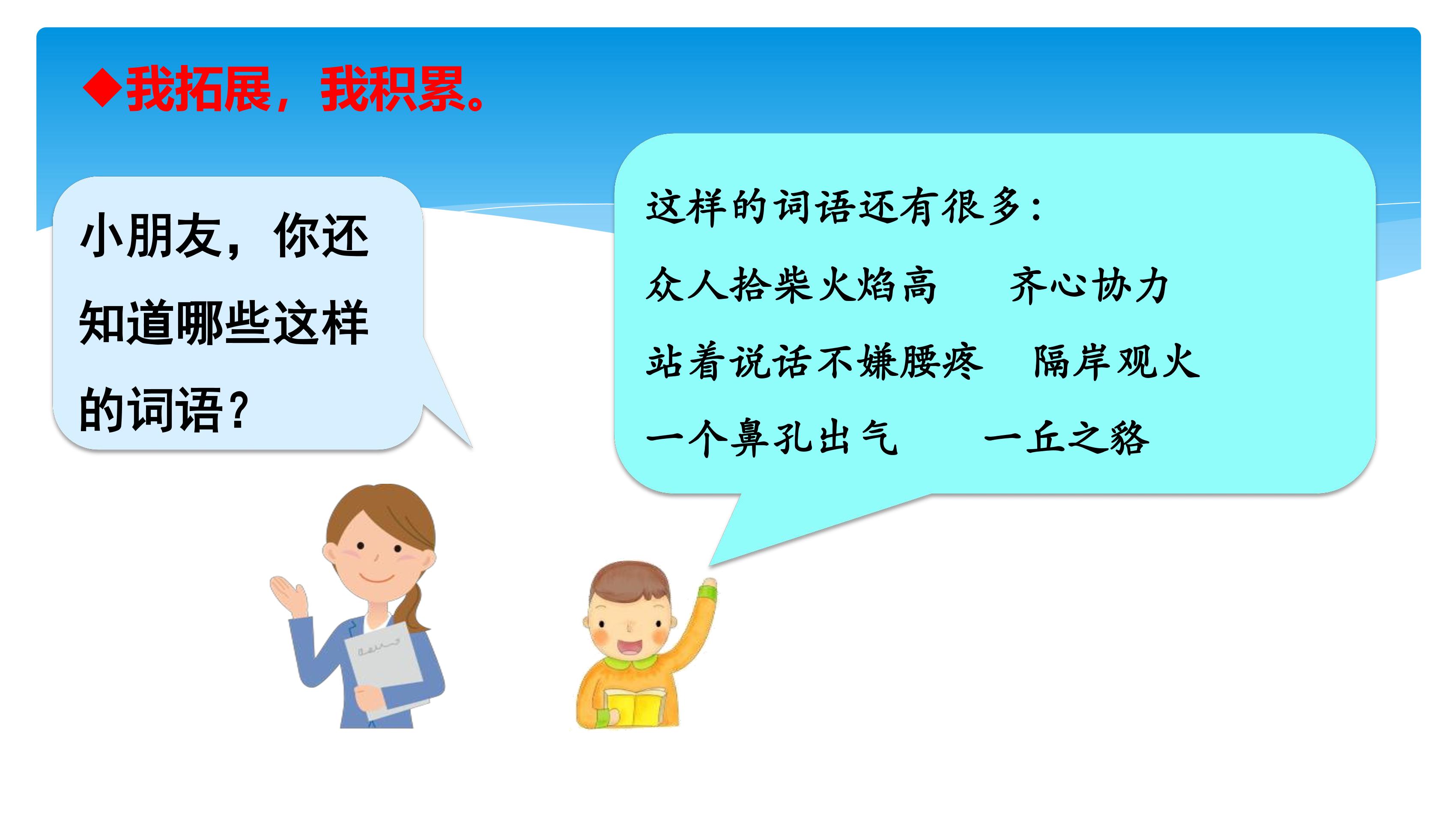 ◆我拓展，我积累。

小朋友，你还知道哪些这样的词语？

这样的词语还有很多：

众人拾柴火焰高　齐心协力

站着说话不嫌腰疼　隔岸观火

一个鼻孔出气　一丘之貉